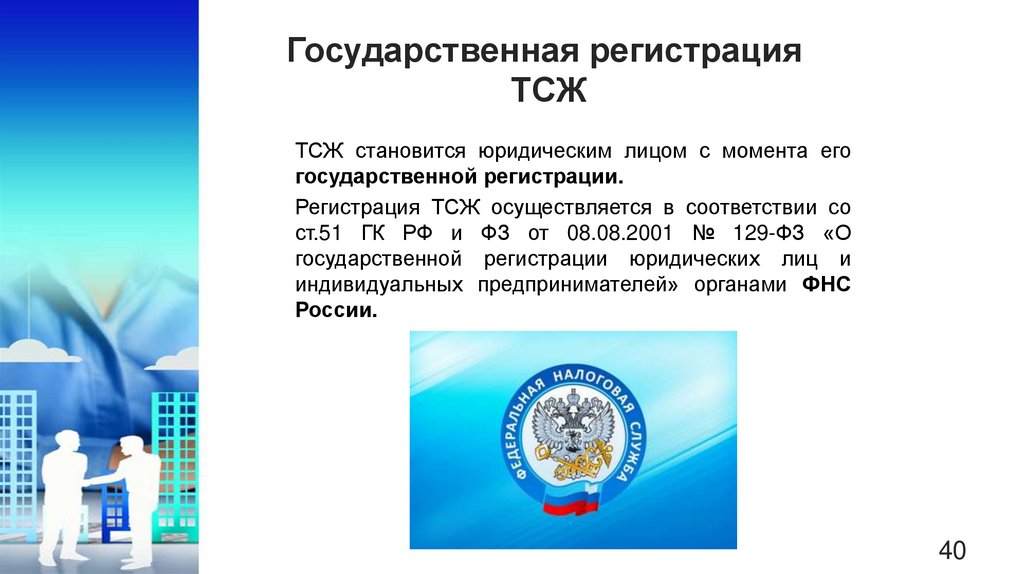 Государственная регистрация ТСЖ

ТСЖ становится юридическим лицом с момента его государственной регистрации.

Регистрация ТСЖ осуществляется в соответствии со ст.51 ГК РФ и ФЗ от 08.08.2001 № 129-ФЗ «О государственной регистрации юридических лиц и индивидуальных предпринимателей» органами ФНС России.

ФЕДЕРАЛЬНАЯ НАЛОГОВАЯ СЛУЖБА

40